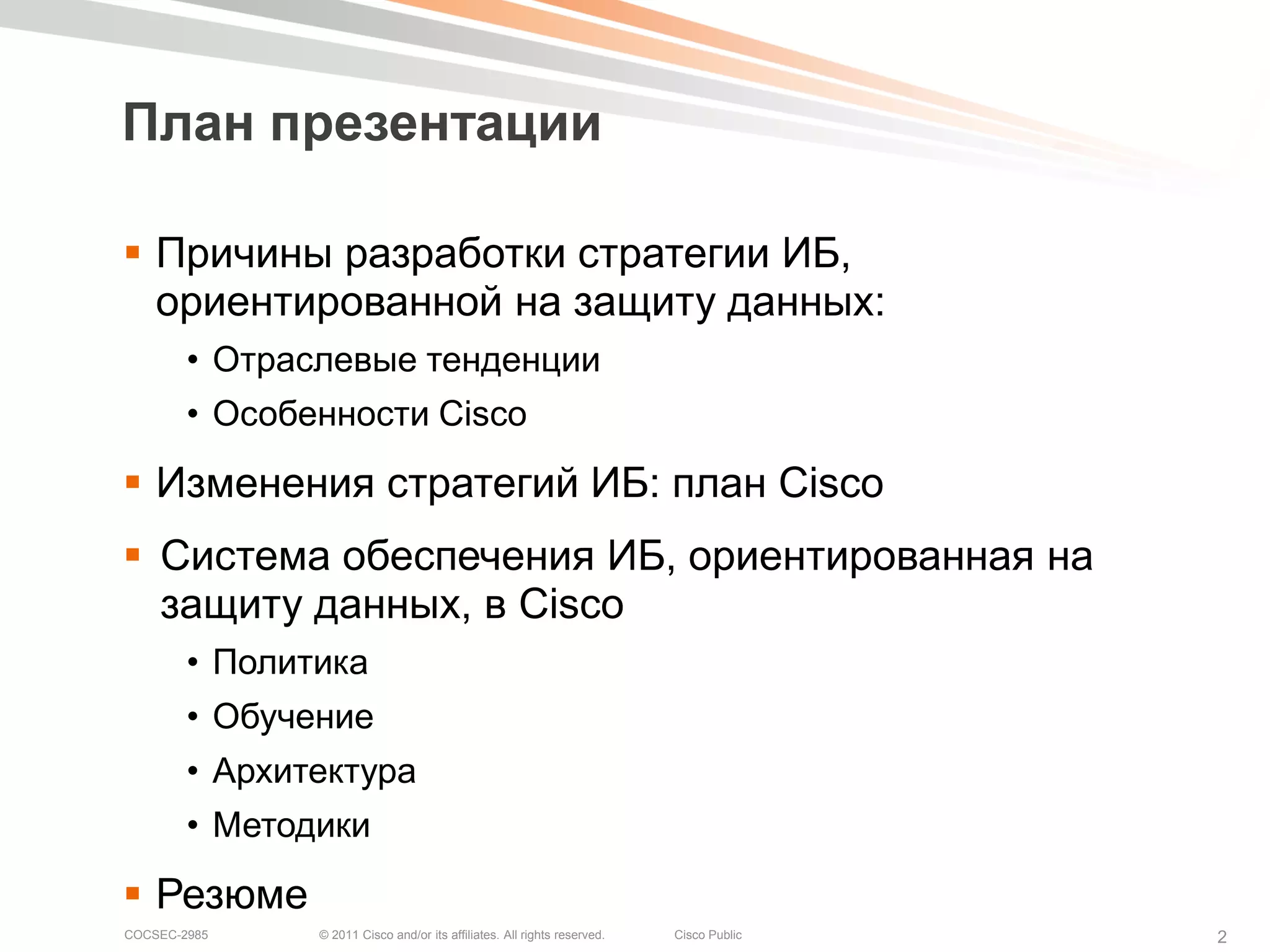 План презентации

▪ Причины разработки стратегии ИБ, ориентированной на защиту данных:

• Отраслевые тенденции

• Особенности Cisco

▪ Изменения стратегий ИБ: план Cisco

▪ Система обеспечения ИБ, ориентированная на защиту данных, в Cisco

• Политика

• Обучение

• Архитектура

• Методики

▪ Резюме

COCSEC-2985 © 2011 Cisco and/or its affiliates. All rights reserved. Cisco Public 2